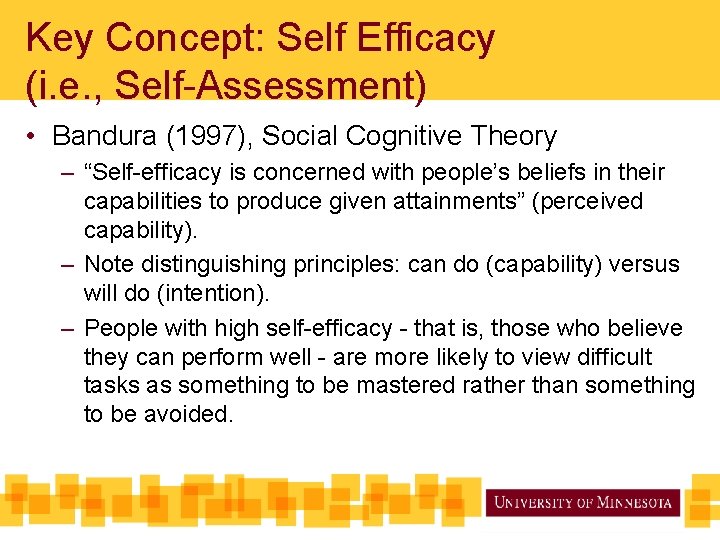 Key Concept: Self Efficacy (i.e., Self-Assessment)

• Bandura (1997), Social Cognitive Theory

– "Self-efficacy is concerned with people's beliefs in their capabilities to produce given attainments" (perceived capability).

– Note distinguishing principles: can do (capability) versus will do (intention).

– People with high self-efficacy - that is, those who believe they can perform well - are more likely to view difficult tasks as something to be mastered rather than something to be avoided.

UNIVERSITY OF MINNESOTA